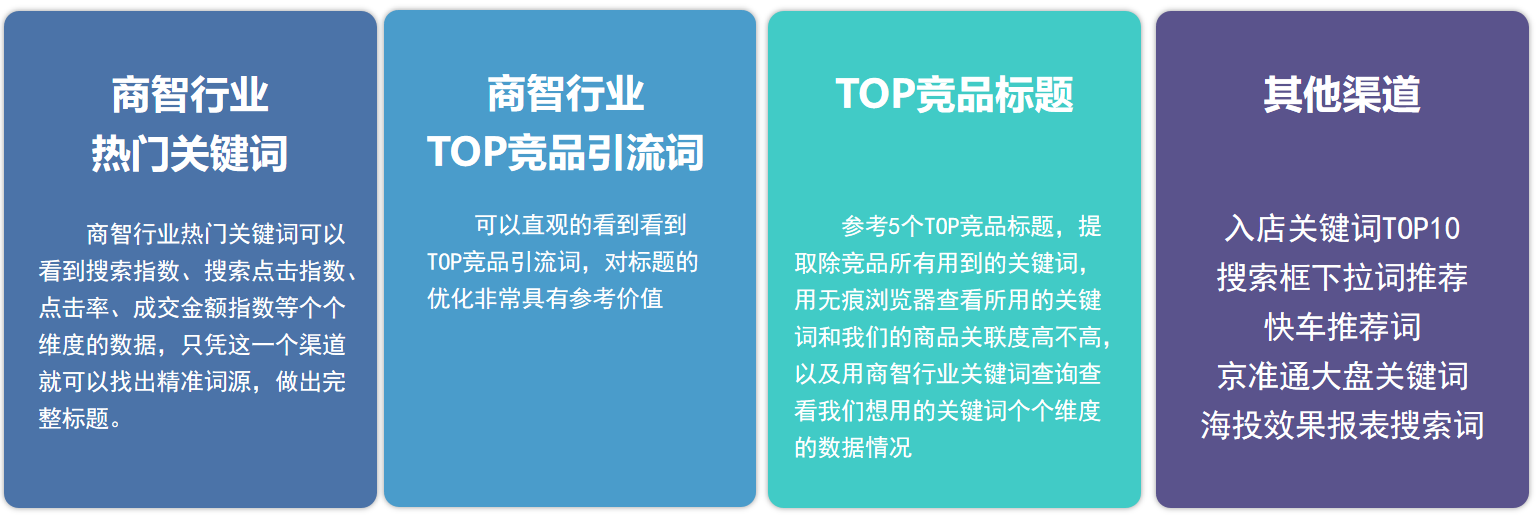 商智行业
热门关键词

商智行业热门关键词可以看到搜索指数、搜索点击指数、点击率、成交金额指数等个个维度的数据，只凭这一个渠道就可以找出精准词源，做出完整标题。

商智行业
TOP竞品引流词

可以直观的看到看到TOP竞品引流词，对标题的优化非常具有参考价值

TOP竞品标题

参考5个TOP竞品标题，提取除竞品所有用到的关键词，用无痕浏览器查看所用的关键词和我们的商品关联度高不高，以及用商智行业关键词查询查看我们想用的关键词个个维度的数据情况

其他渠道

入店关键词TOP10
搜索框下拉词推荐
快车推荐词
京准通大盘关键词
海投效果报表搜索词